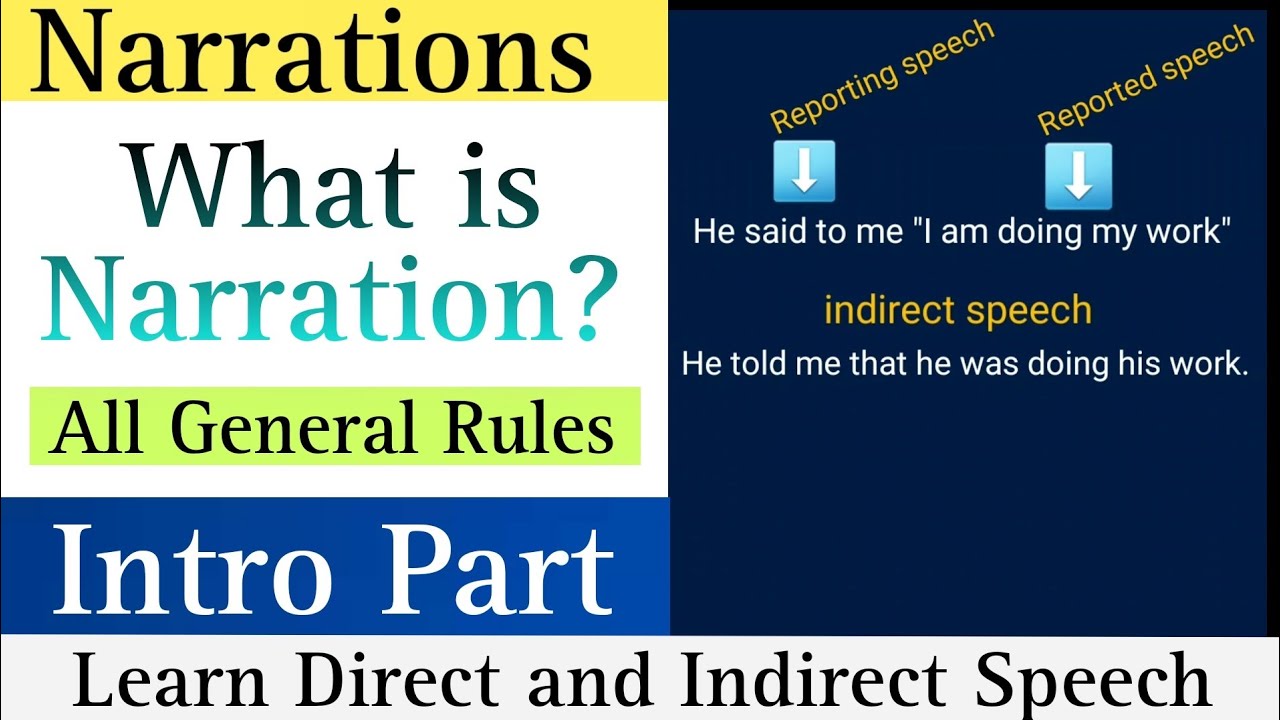 Narrations

What is Narration?

All General Rules

Intro Part

Reporting speech

Reported speech

He said to me "I am doing my work"

indirect speech

He told me that he was doing his work.

Learn Direct and Indirect Speech